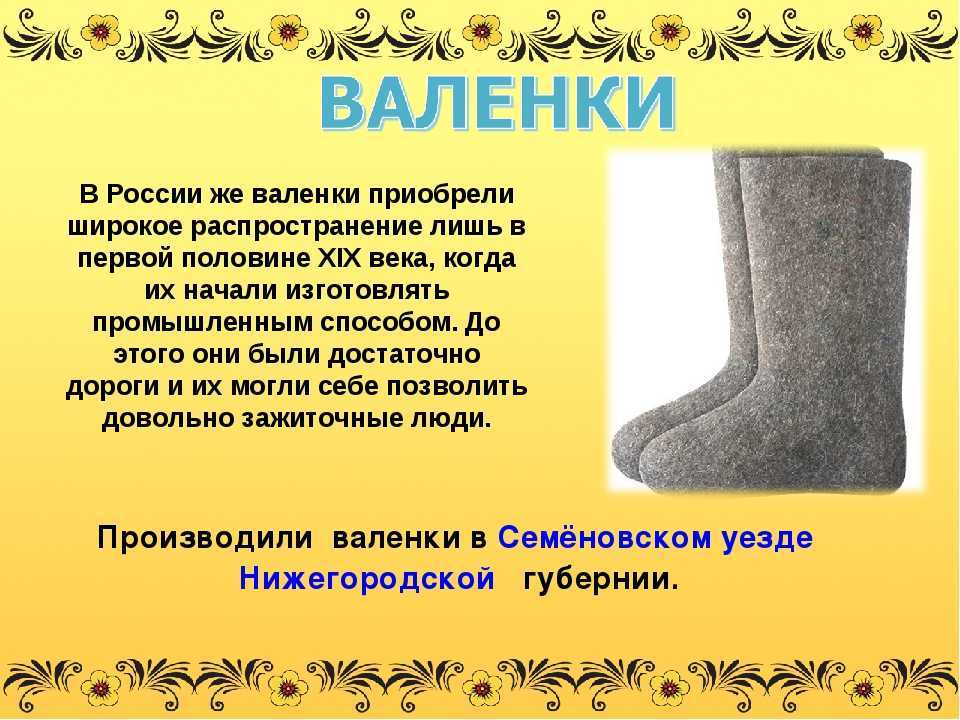 ВАЛЕНКИ

В России же валенки приобрели широкое распространение лишь в первой половине XIX века, когда их начали изготовлять промышленным способом. До этого они были достаточно дороги и их могли себе позволить довольно зажиточные люди.

Производили валенки в Семёновском уезде Нижегородской губернии.